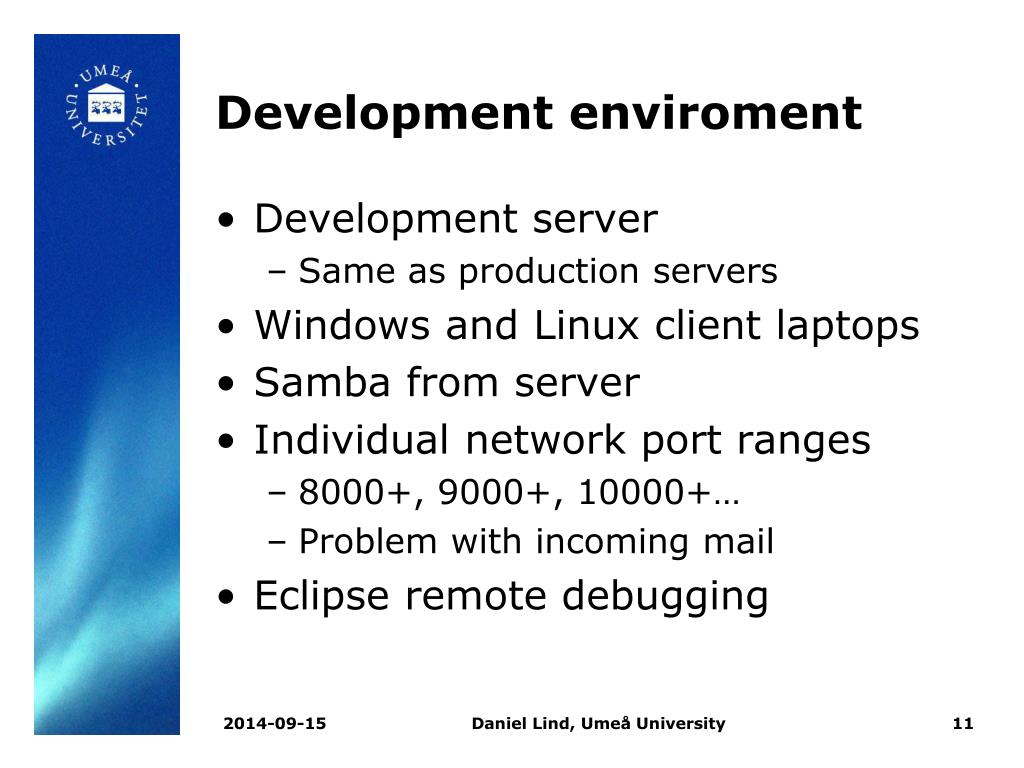 UMEÅ UNIVERSITET

Development enviroment

• Development server
  – Same as production servers
• Windows and Linux client laptops
• Samba from server
• Individual network port ranges
  – 8000+, 9000+, 10000+…
  – Problem with incoming mail
• Eclipse remote debugging

2014-09-15 Daniel Lind, Umeå University 11